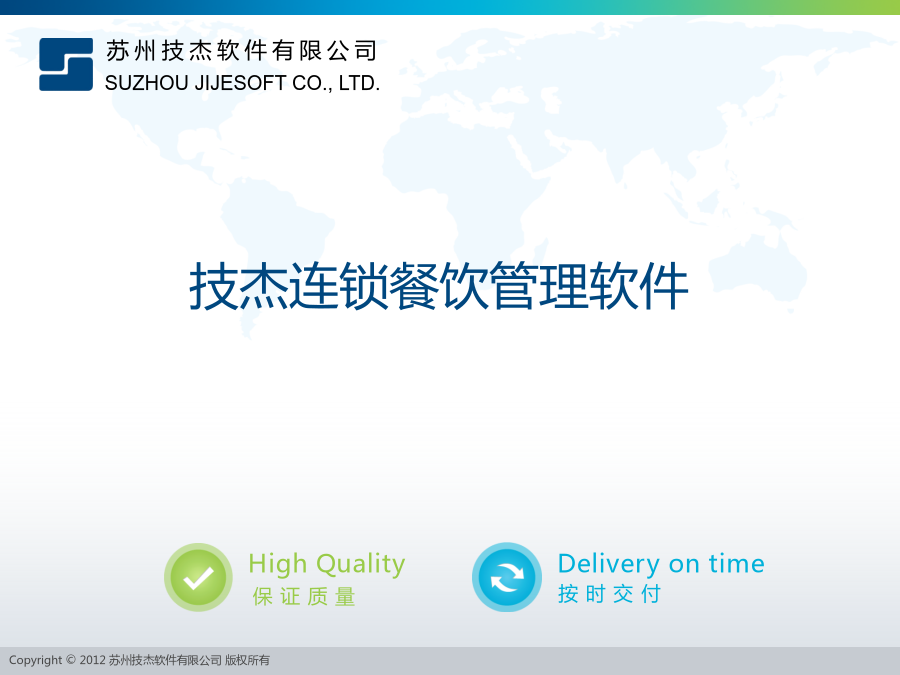 苏州技杰软件有限公司
SUZHOU JIJESOFT CO., LTD.

技杰连锁餐饮管理软件

High Quality
保证质量

Delivery on time
按时交付

Copyright © 2012 苏州技杰软件有限公司 版权所有